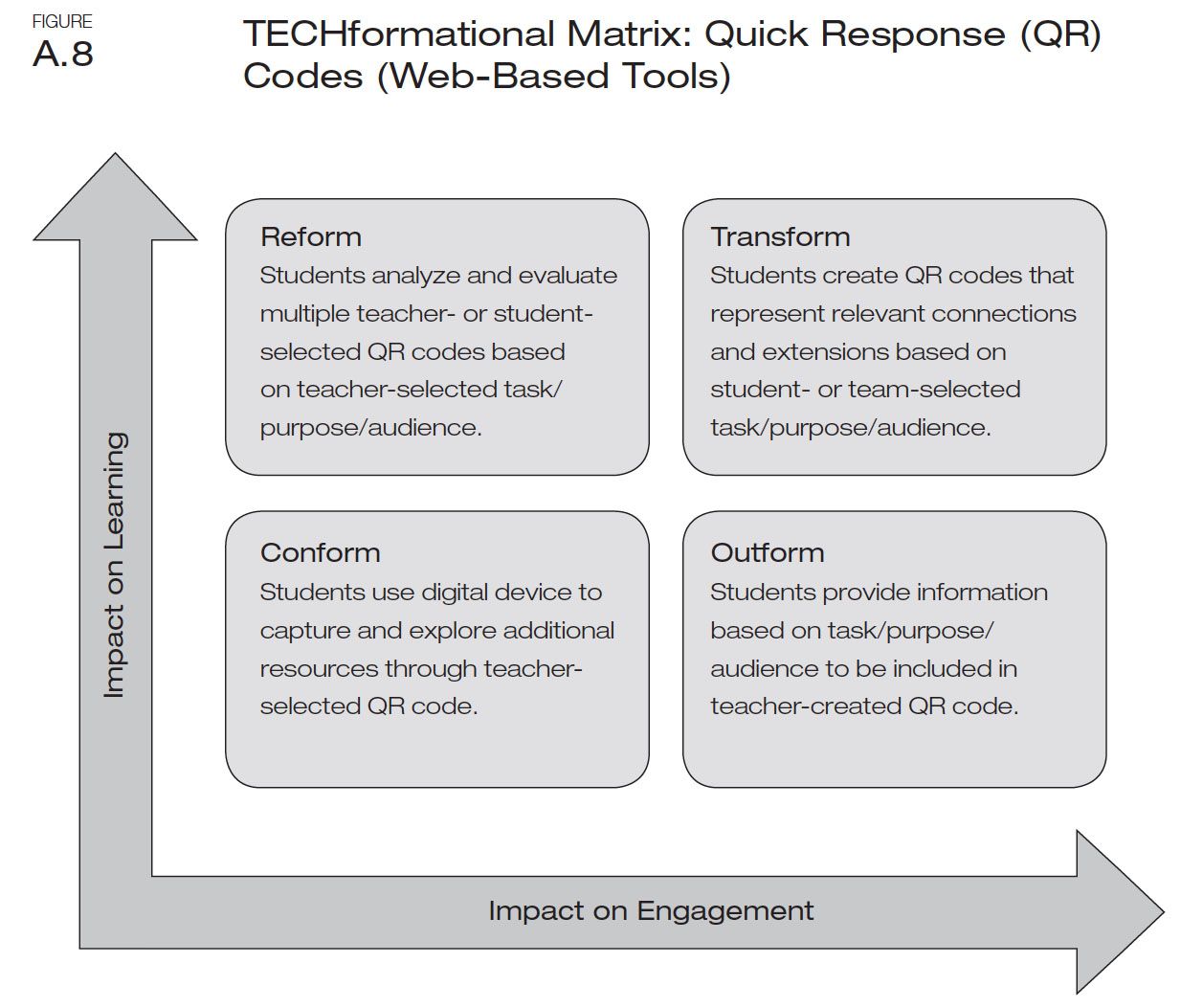 FIGURE
A.8

TECHformational Matrix: Quick Response (QR) Codes (Web-Based Tools)

Impact on Learning

Reform
Students analyze and evaluate multiple teacher- or student-selected QR codes based on teacher-selected task/purpose/audience.

Transform
Students create QR codes that represent relevant connections and extensions based on student- or team-selected task/purpose/audience.

Conform
Students use digital device to capture and explore additional resources through teacher-selected QR code.

Outform
Students provide information based on task/purpose/audience to be included in teacher-created QR code.

Impact on Engagement